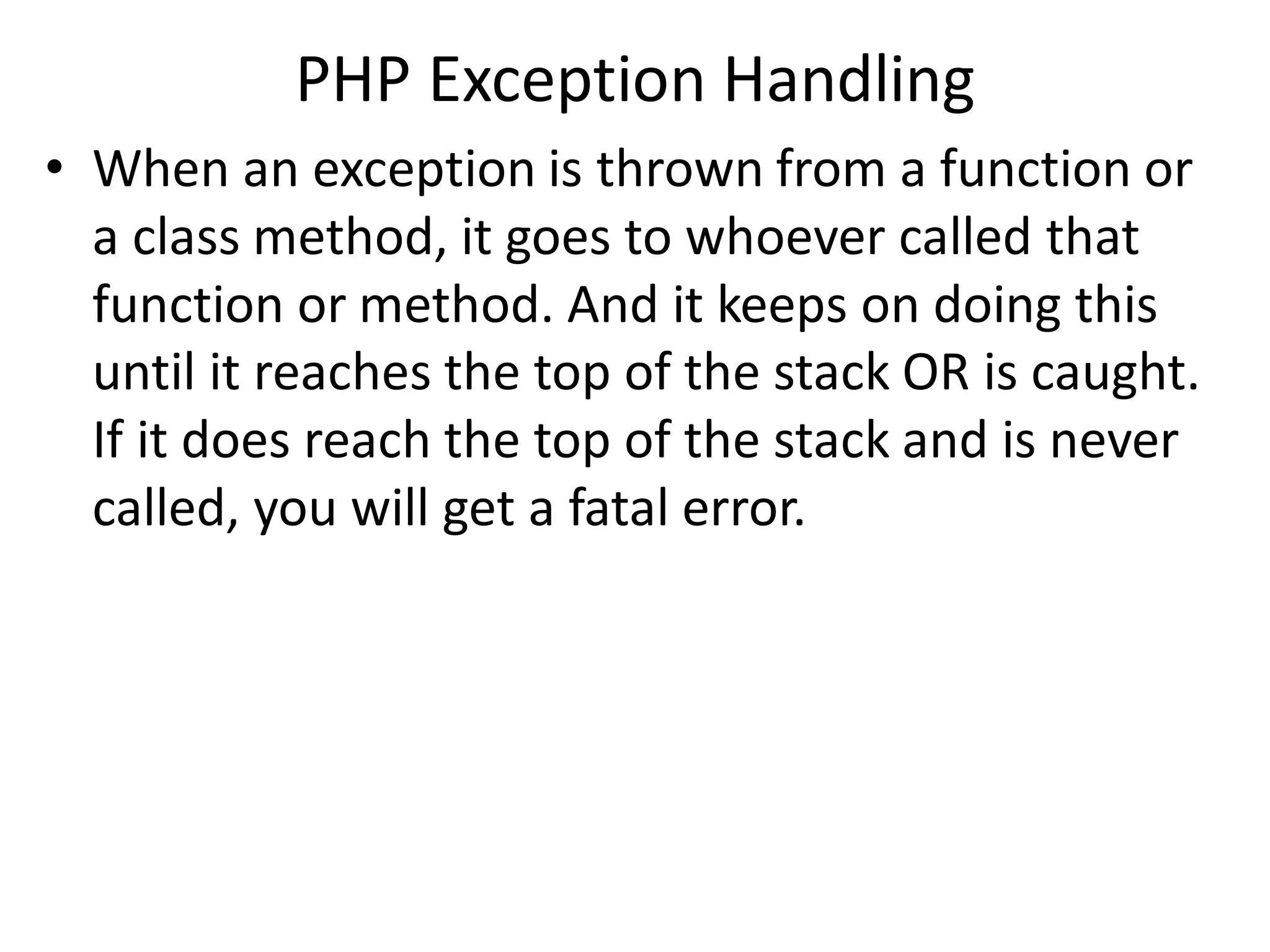 PHP Exception Handling

• When an exception is thrown from a function or a class method, it goes to whoever called that function or method. And it keeps on doing this until it reaches the top of the stack OR is caught. If it does reach the top of the stack and is never called, you will get a fatal error.